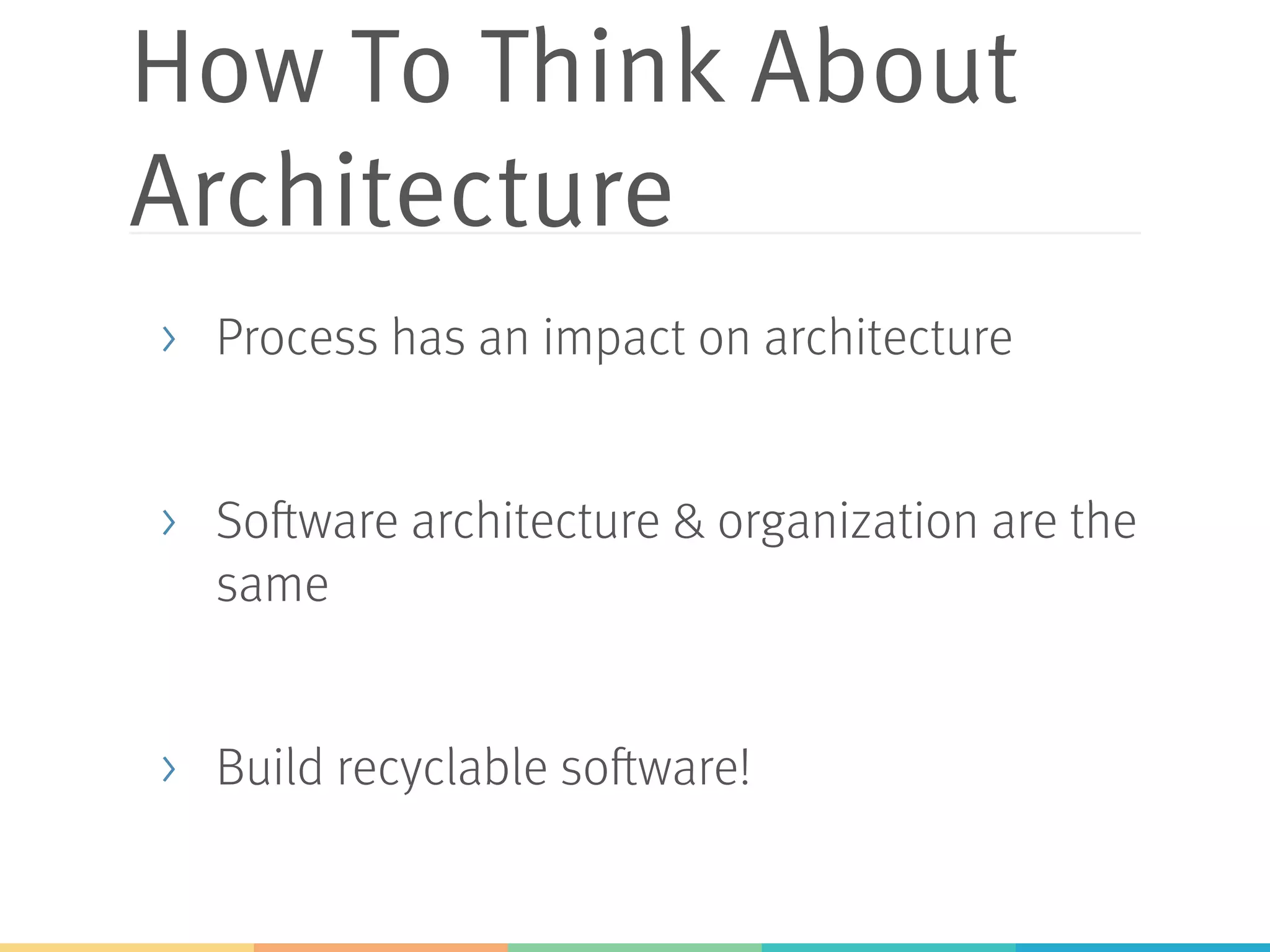 How To Think About Architecture

› Process has an impact on architecture

› Software architecture & organization are the same

› Build recyclable software!